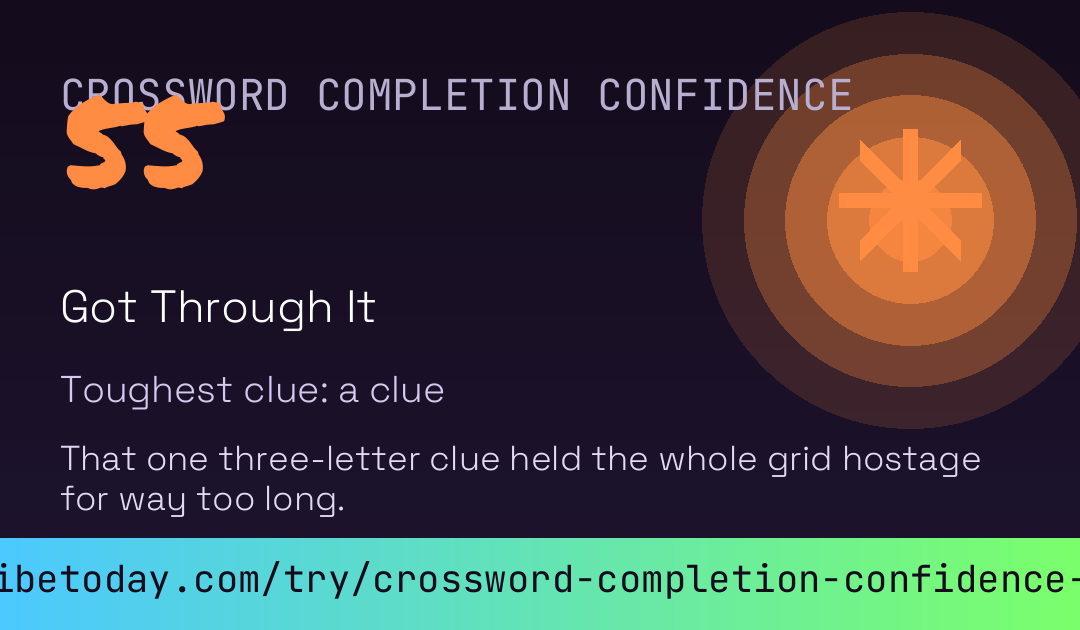 CROSSWORD COMPLETION CONFIDENCE

55

Got Through It

Toughest clue: a clue

That one three-letter clue held the whole grid hostage for way too long.

ibetoday.com/try/crossword-completion-confidence-